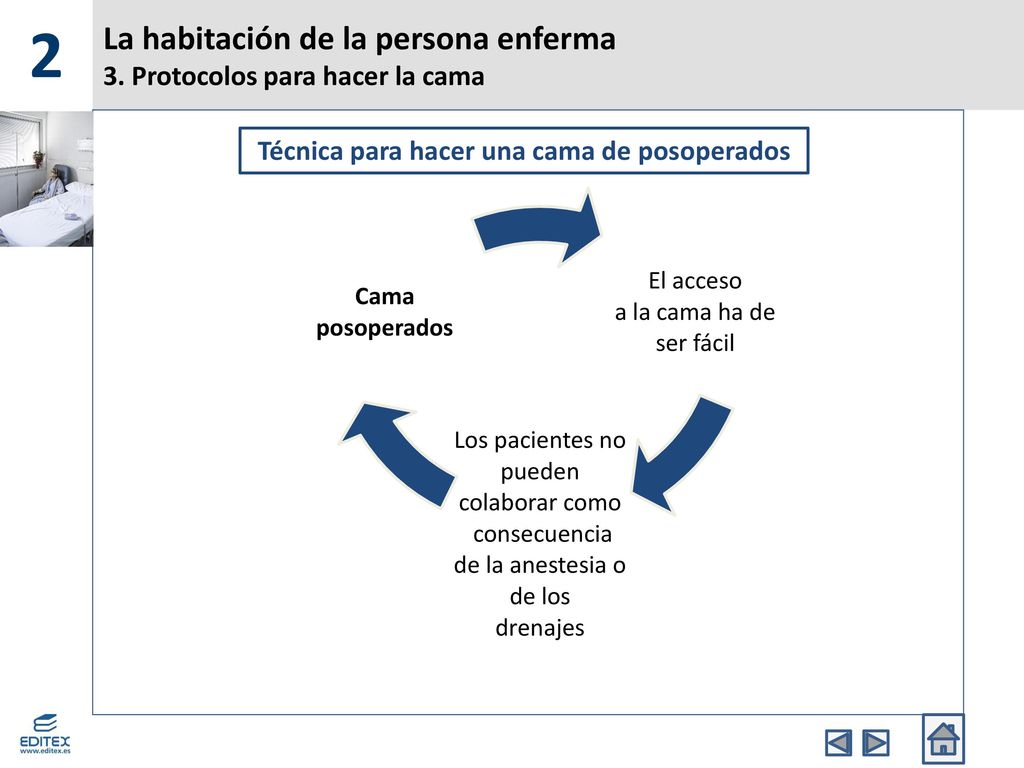 2

La habitación de la persona enferma
3. Protocolos para hacer la cama

Técnica para hacer una cama de posoperados

Cama posoperados

El acceso a la cama ha de ser fácil

Los pacientes no pueden colaborar como consecuencia de la anestesia o de los drenajes

EDITEX
www.editex.es